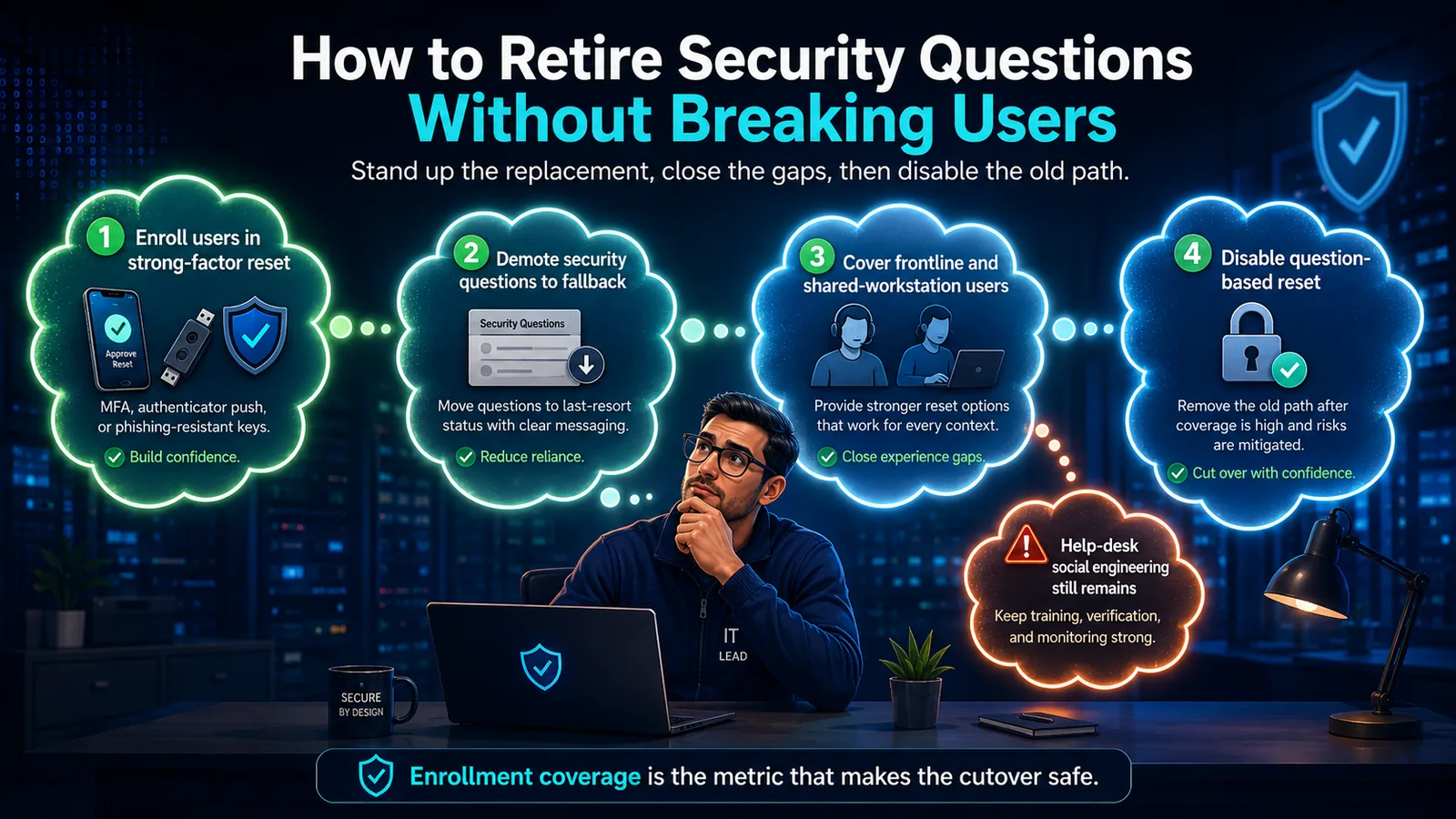 How to Retire Security Questions Without Breaking Users

Stand up the replacement, close the gaps, then disable the old path.

1 Enroll users in strong-factor reset

Approve Reset

MFA, authenticator push, or phishing-resistant keys.

Build confidence.

2 Demote security questions to fallback

Security Questions

Move questions to last-resort status with clear messaging.

Reduce reliance.

3 Cover frontline and shared-workstation users

Provide stronger reset options that work for every context.

Close experience gaps.

4 Disable question-based reset

Remove the old path after coverage is high and risks are mitigated.

Cut over with confidence.

Help-desk social engineering still remains

Keep training, verification, and monitoring strong.

IT LEAD

SECURE BY DESIGN

Enrollment coverage is the metric that makes the cutover safe.